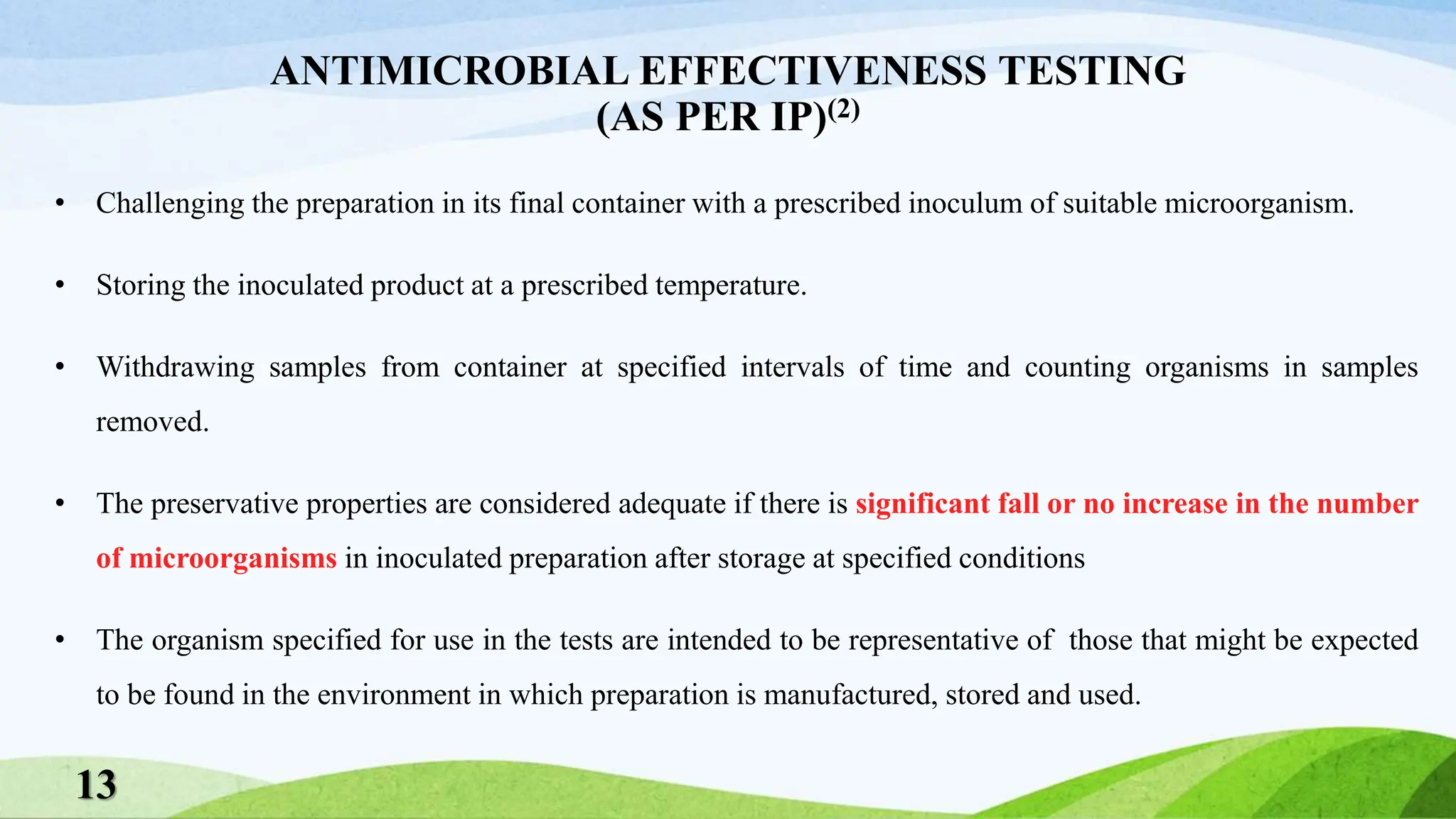 ANTIMICROBIAL EFFECTIVENESS TESTING (AS PER IP)$^{(2)}$

• Challenging the preparation in its final container with a prescribed inoculum of suitable microorganism.

• Storing the inoculated product at a prescribed temperature.

• Withdrawing samples from container at specified intervals of time and counting organisms in samples removed.

• The preservative properties are considered adequate if there is significant fall or no increase in the number of microorganisms in inoculated preparation after storage at specified conditions

• The organism specified for use in the tests are intended to be representative of those that might be expected to be found in the environment in which preparation is manufactured, stored and used.

13